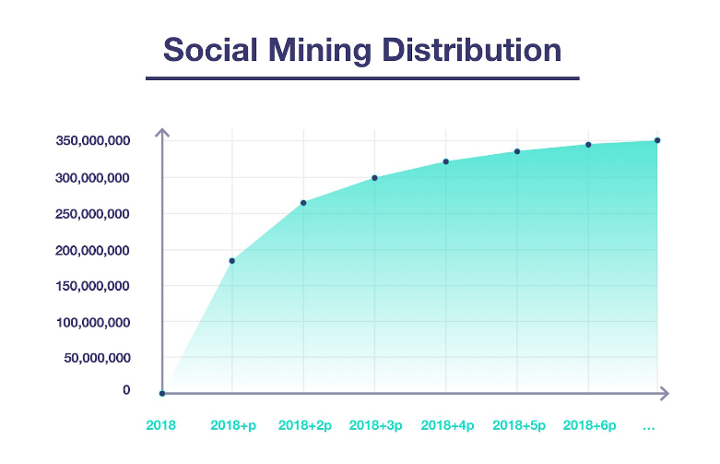 Social Mining Distribution

350,000,000
300,000,000
250,000,000
200,000,000
150,000,000
100,000,000
50,000,000
0

2018
2018+p
2018+2p
2018+3p
2018+4p
2018+5p
2018+6p
...